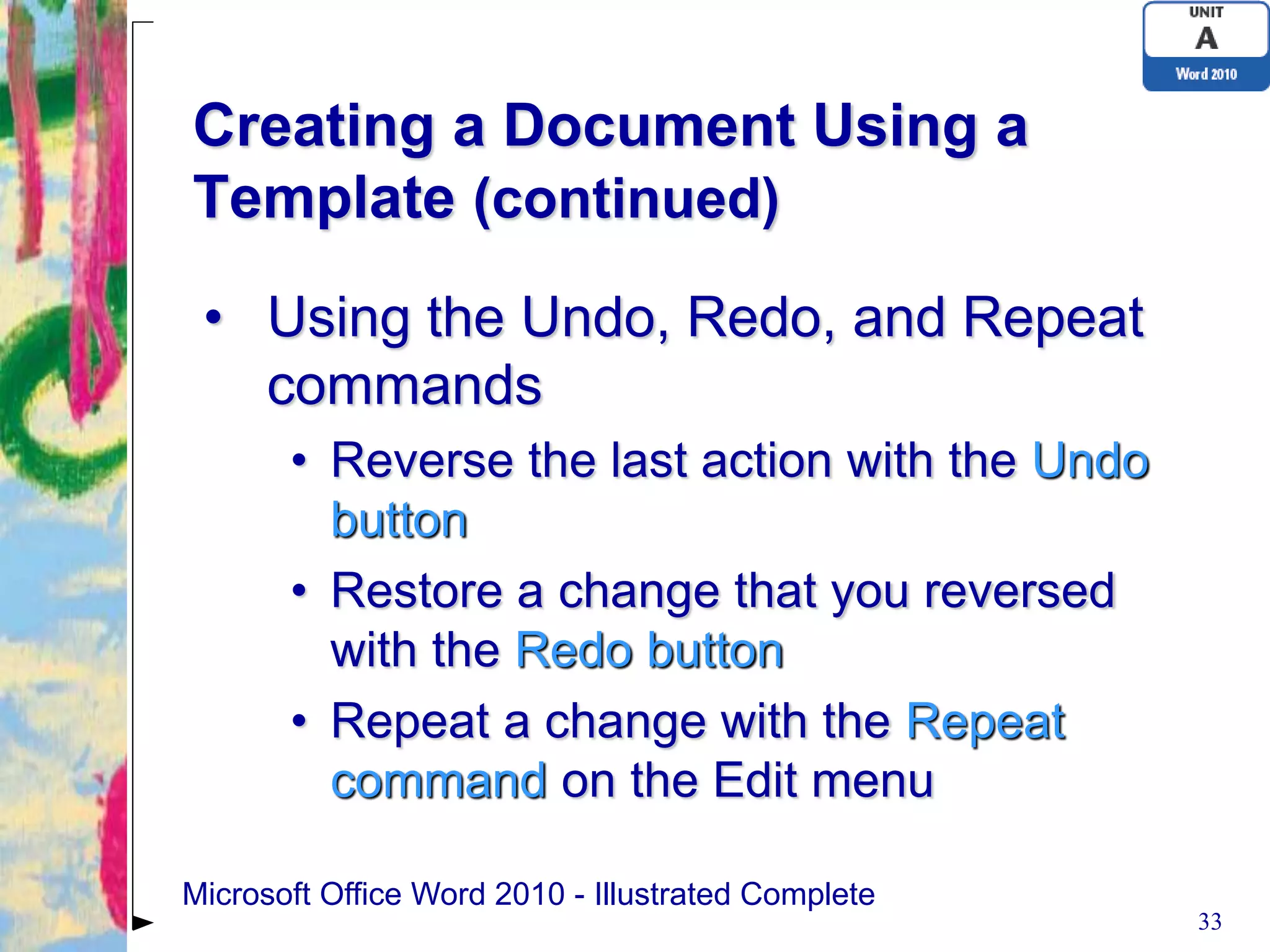 UNIT
A
Word 2010

Creating a Document Using a Template (continued)

• Using the Undo, Redo, and Repeat commands
• Reverse the last action with the Undo button
• Restore a change that you reversed with the Redo button
• Repeat a change with the Repeat command on the Edit menu

Microsoft Office Word 2010 - Illustrated Complete

33